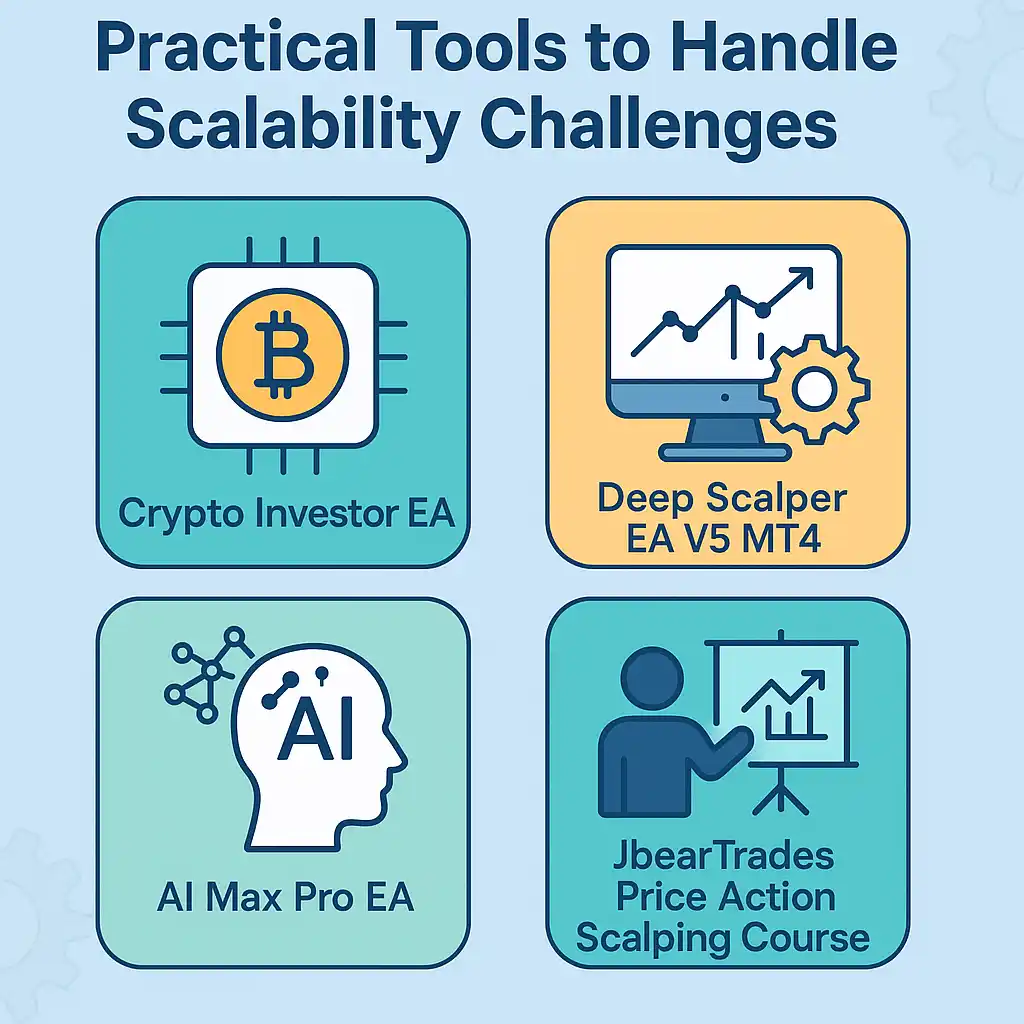 Practical Tools to Handle Scalability Challenges

Crypto Investor EA

Deep Scalper EA V5 MT4

AI

AI Max Pro EA

JbearTrades Price Action Scalping Course